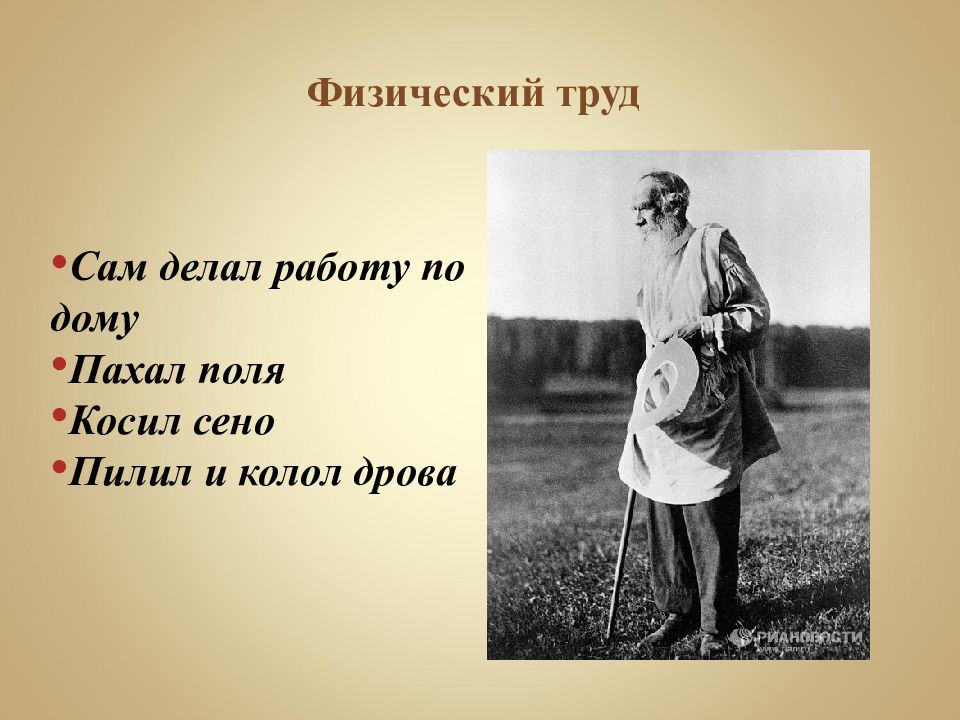 Физический труд

•Сам делал работу по дому
•Пахал поля
•Косил сено
•Пилил и колол дрова

РИАНОВОСТИ